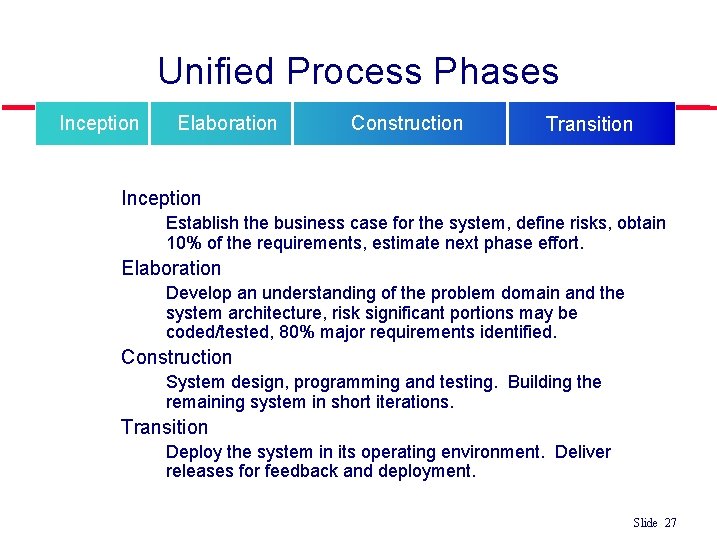 Unified Process Phases

Inception Elaboration Construction Transition

Inception

Establish the business case for the system, define risks, obtain 10% of the requirements, estimate next phase effort.

Elaboration

Develop an understanding of the problem domain and the system architecture, risk significant portions may be coded/tested, 80% major requirements identified.

Construction

System design, programming and testing. Building the remaining system in short iterations.

Transition

Deploy the system in its operating environment. Deliver releases for feedback and deployment.

Slide 27